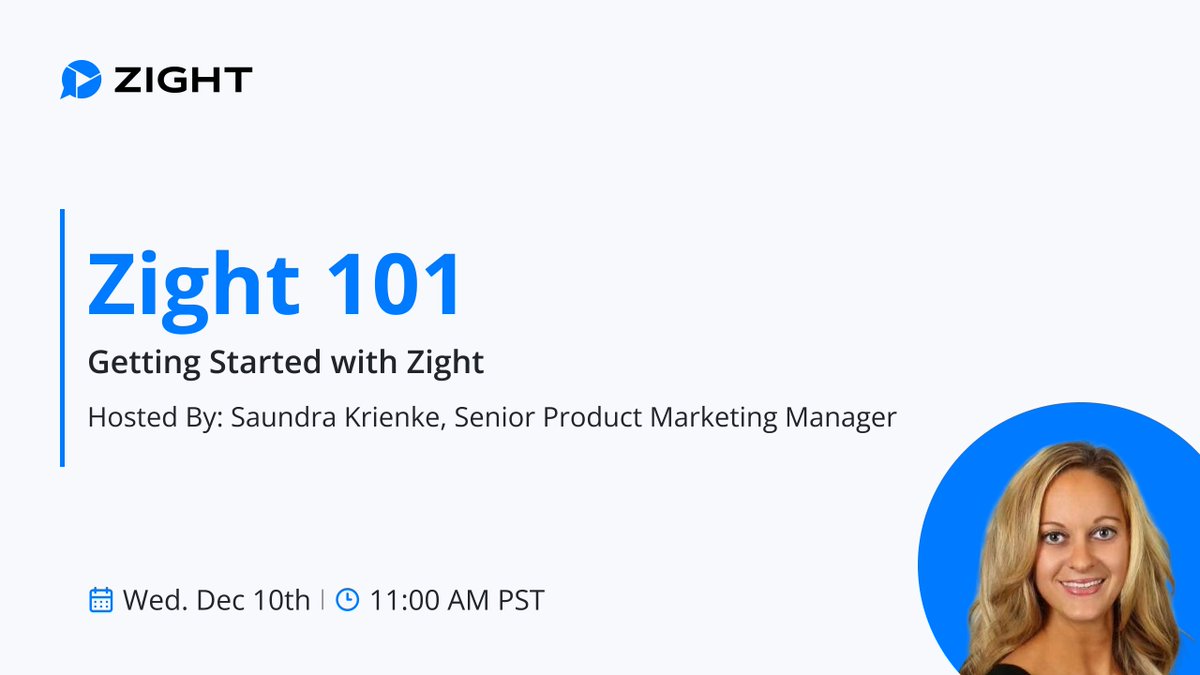 ZIGHT

Zight 101

Getting Started with Zight

Hosted By: Saundra Krienke, Senior Product Marketing Manager

Wed. Dec 10th | 11:00 AM PST